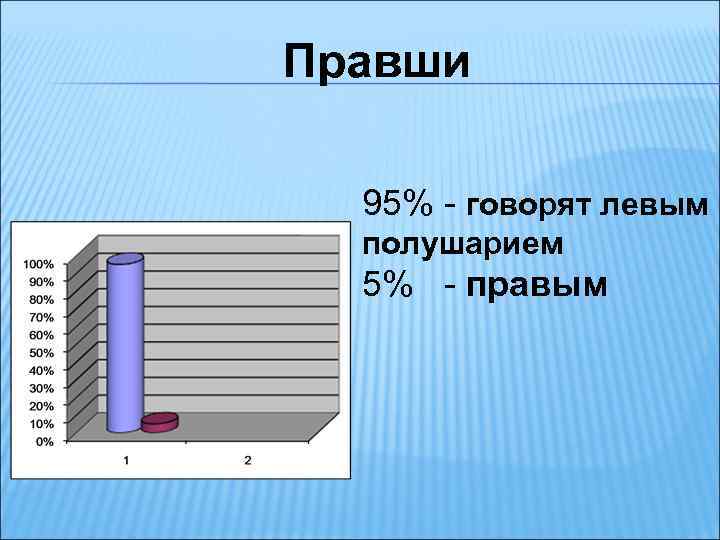 Правши

95% - говорят левым полушарием
5% - правым

100%
90%
80%
70%
60%
50%
40%
30%
20%
10%
0%

1
2